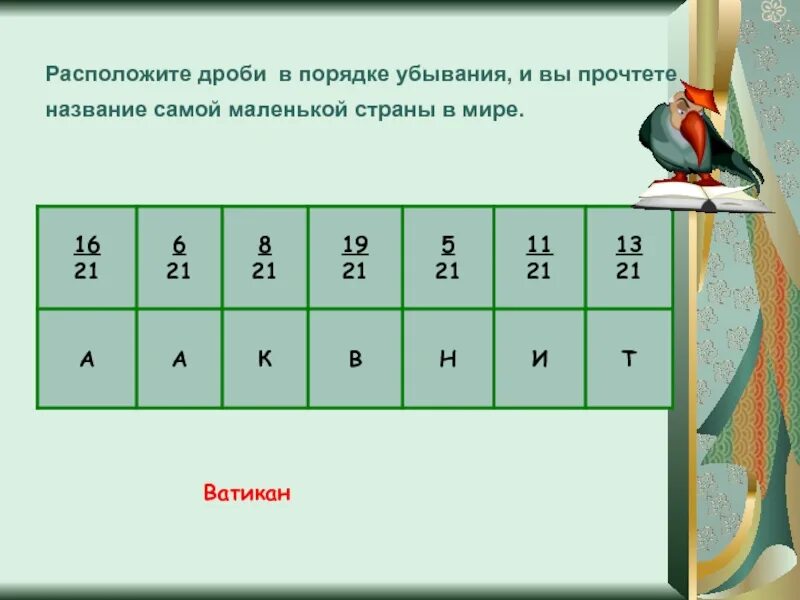 Расположите дроби в порядке убывания, и вы прочтете название самой маленькой страны в мире.

| $\frac{16}{21}$ | $\frac{6}{21}$ | $\frac{8}{21}$ | $\frac{19}{21}$ | $\frac{5}{21}$ | $\frac{11}{21}$ | $\frac{13}{21}$ |
|---|---|---|---|---|---|---|
| А | А | К | В | Н | И | Т |

Ватикан